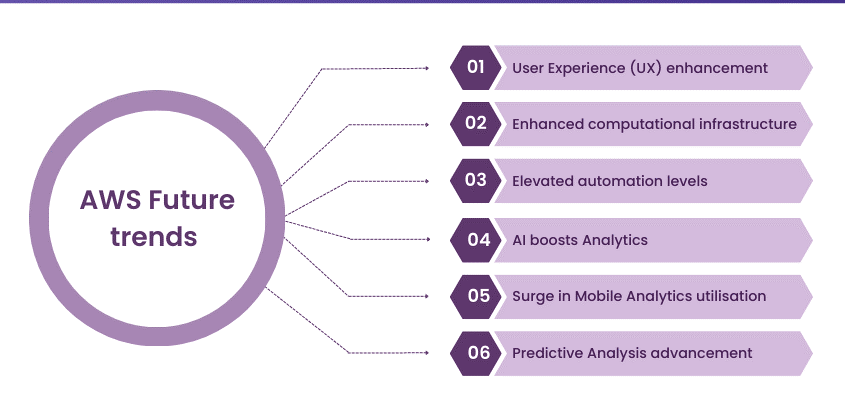 AWS Future trends

01 User Experience (UX) enhancement

02 Enhanced computational infrastructure

03 Elevated automation levels

04 AI boosts Analytics

05 Surge in Mobile Analytics utilisation

06 Predictive Analysis advancement